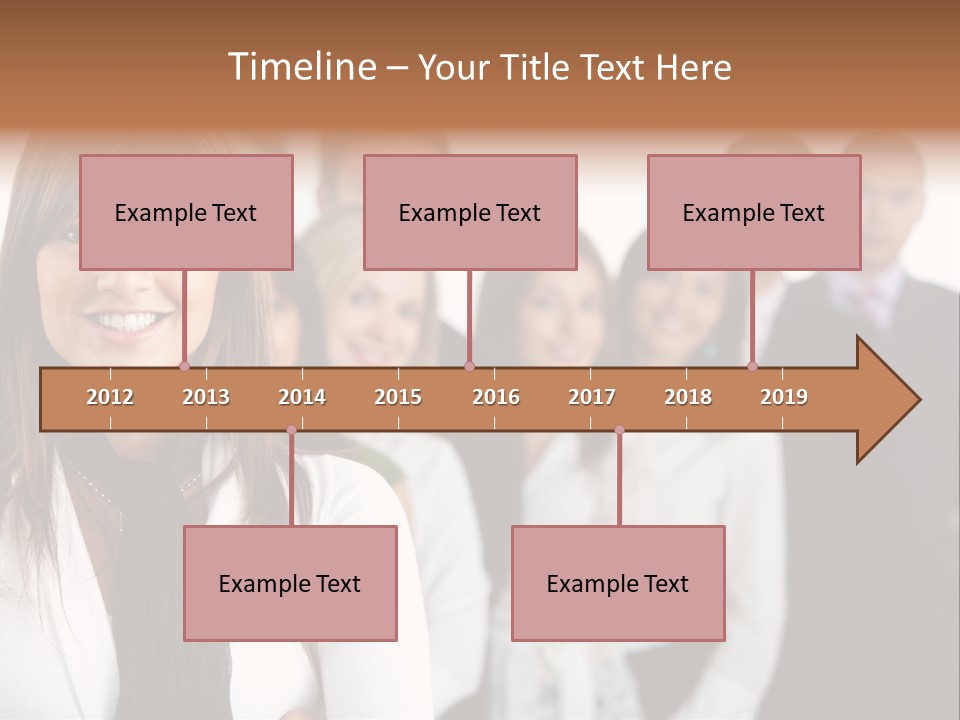 Timeline – Your Title Text Here

Example Text

Example Text

Example Text

2012 2013 2014 2015 2016 2017 2018 2019

Example Text

Example Text